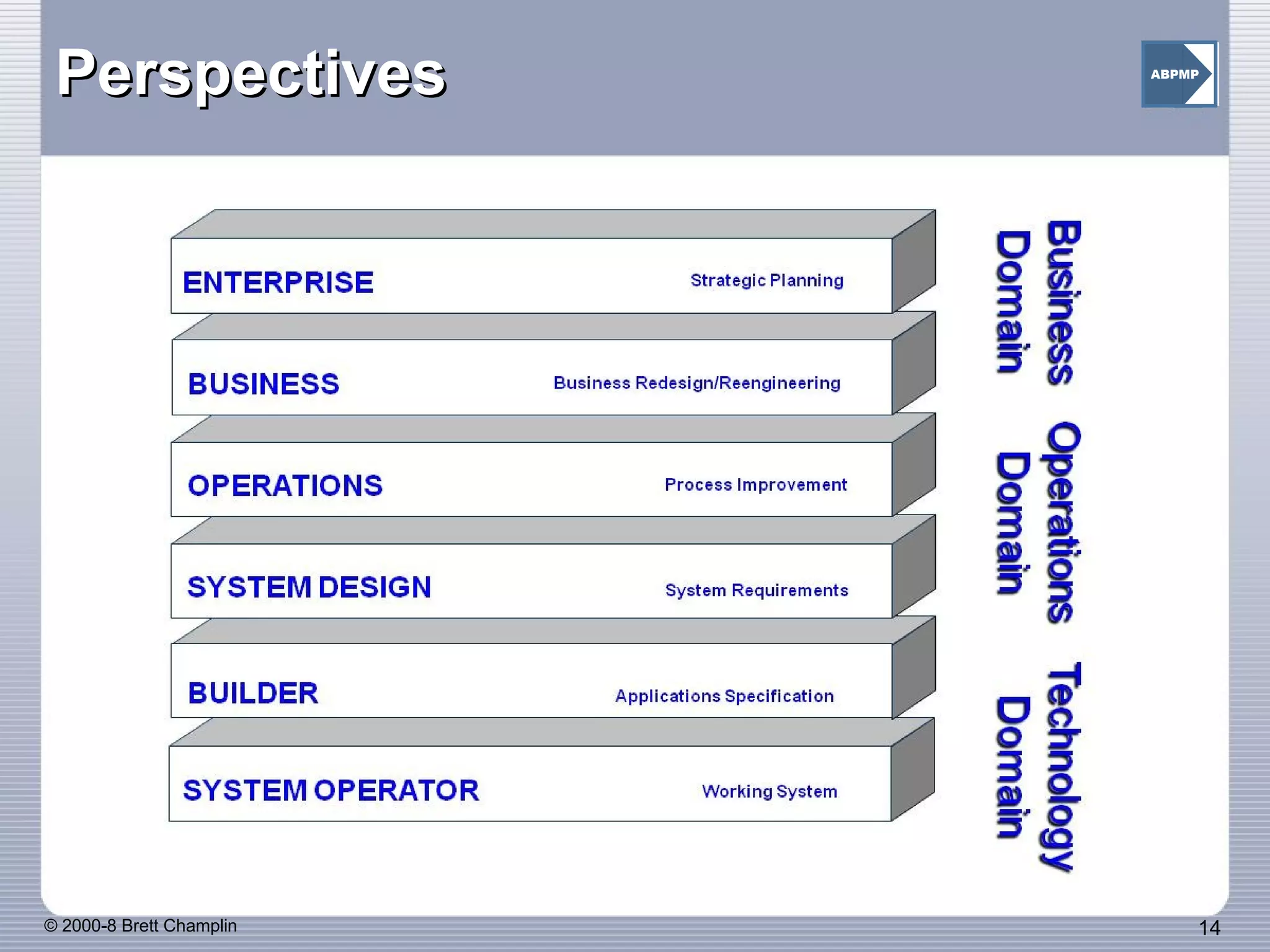 Perspectives

ABPMP

ENTERPRISE Strategic Planning

BUSINESS Business Redesign/Reengineering

OPERATIONS Process Improvement

SYSTEM DESIGN System Requirements

BUILDER Applications Specification

SYSTEM OPERATOR Working System

Business Domain

Operations Domain

Technology Domain

© 2000-8 Brett Champlin

14